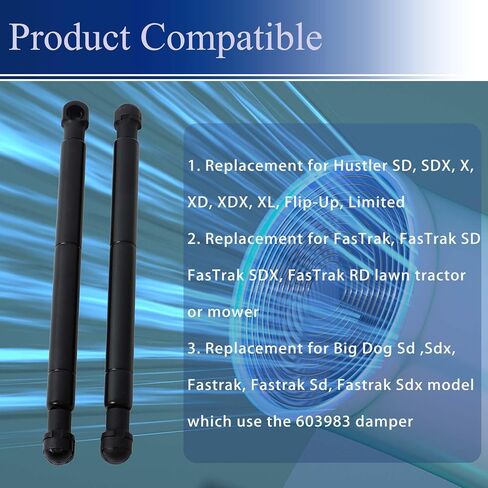 Product Compatible

1. Replacement for Hustler SD, SDX, X, XD, XDX, XL, Flip-Up, Limited

2. Replacement for FasTrak, FasTrak SD FasTrak SDX, FasTrak RD lawn tractor or mower

3. Replacement for Big Dog Sd ,Sdx, Fastrak, Fastrak Sd, Fastrak Sdx model which use the 603983 damper